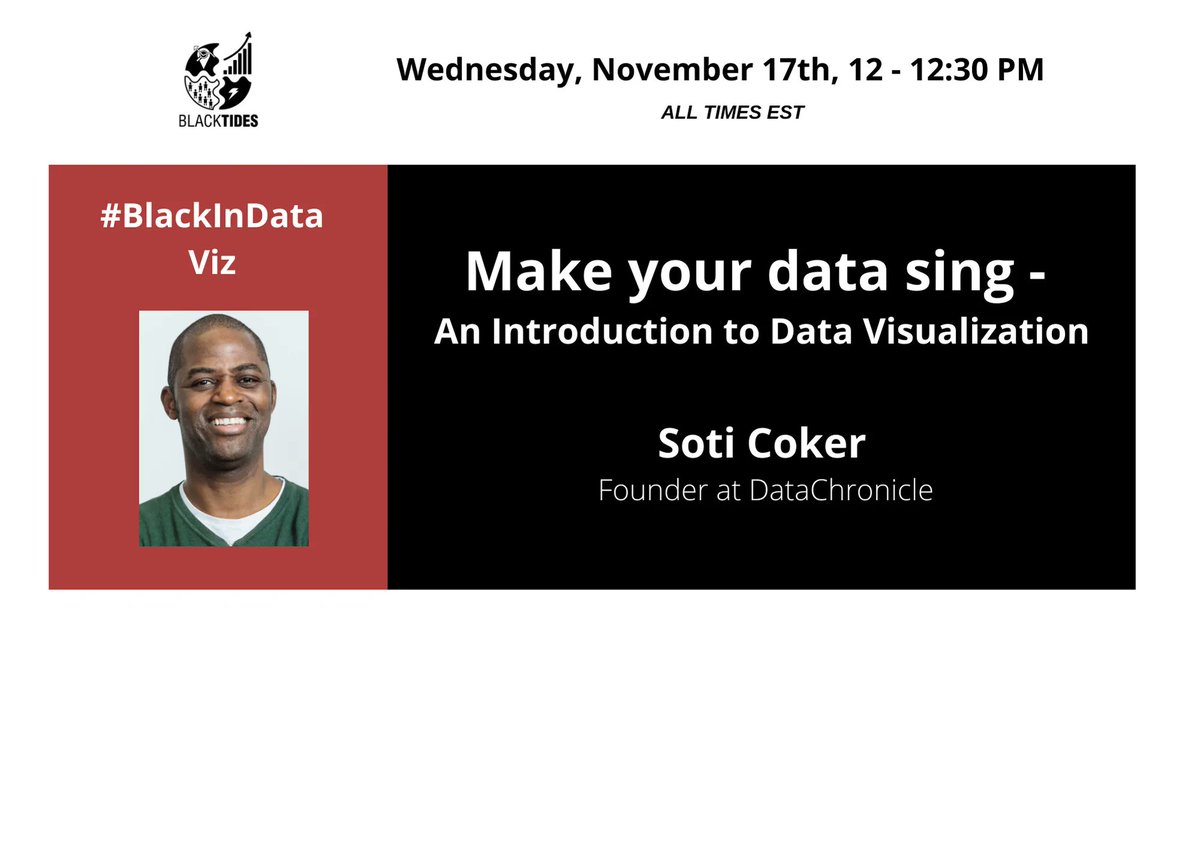 BLACKTIDES

Wednesday, November 17th, 12 - 12:30 PM

ALL TIMES EST

#BlackInData Viz

Make your data sing -
An Introduction to Data Visualization

Soti Coker
Founder at DataChronicle